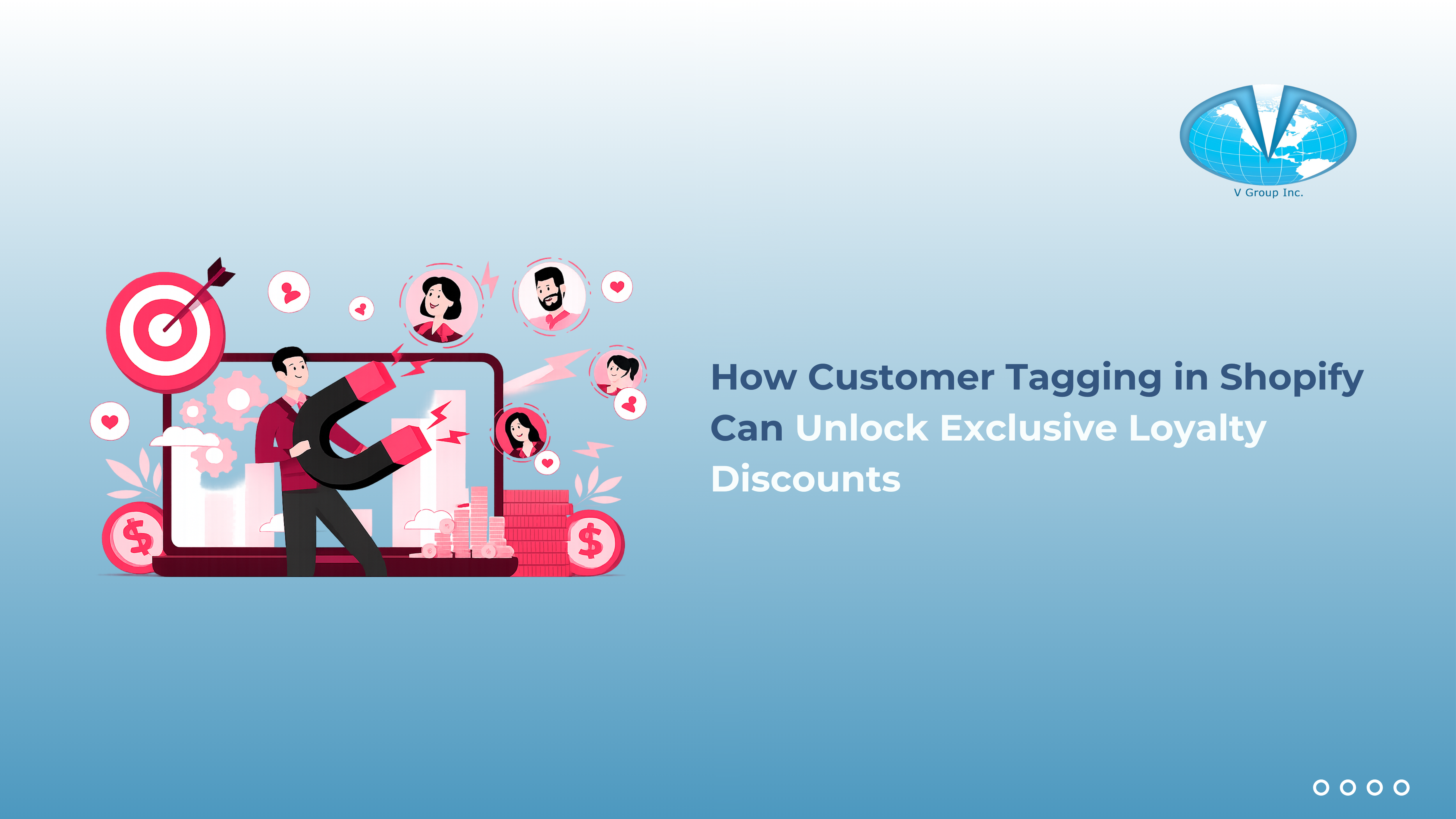 V Group Inc.

How Customer Tagging in Shopify Can Unlock Exclusive Loyalty Discounts

$

$